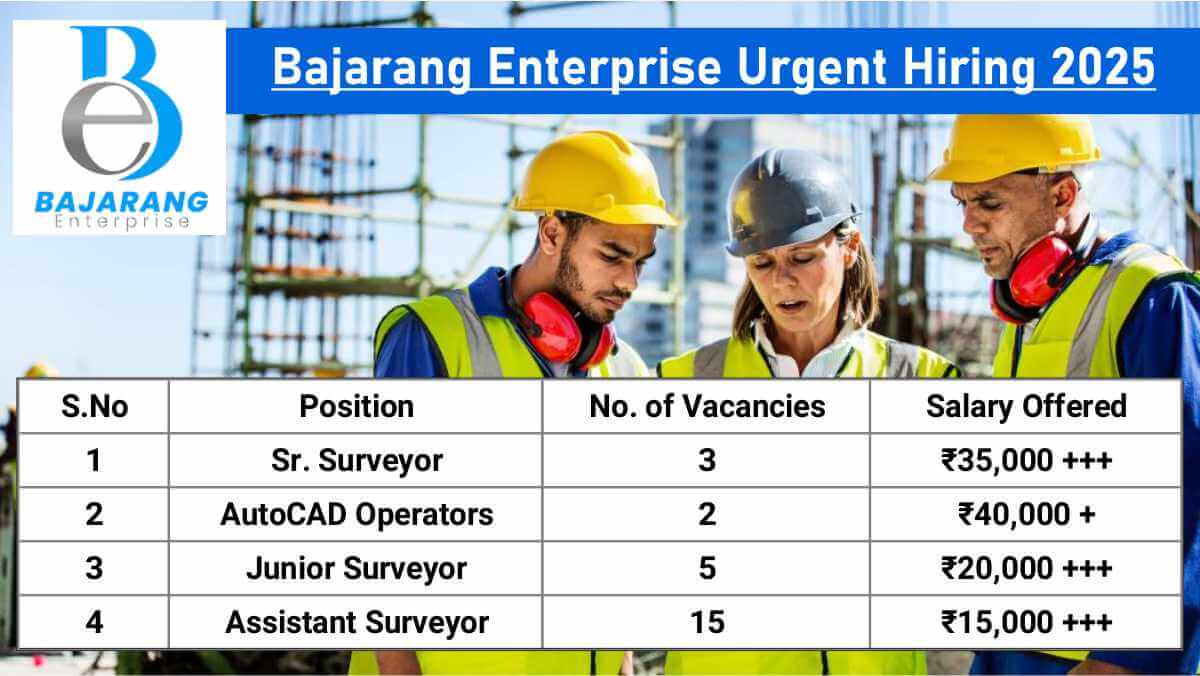 Be
BAJARANG
Enterprise

Bajarang Enterprise Urgent Hiring 2025

| S.No | Position | No. of Vacancies | Salary Offered |
|---|---|---|---|
| 1 | Sr. Surveyor | 3 | ₹35,000 +++ |
| 2 | AutoCAD Operators | 2 | ₹40,000 + |
| 3 | Junior Surveyor | 5 | ₹20,000 +++ |
| 4 | Assistant Surveyor | 15 | ₹15,000 +++ |